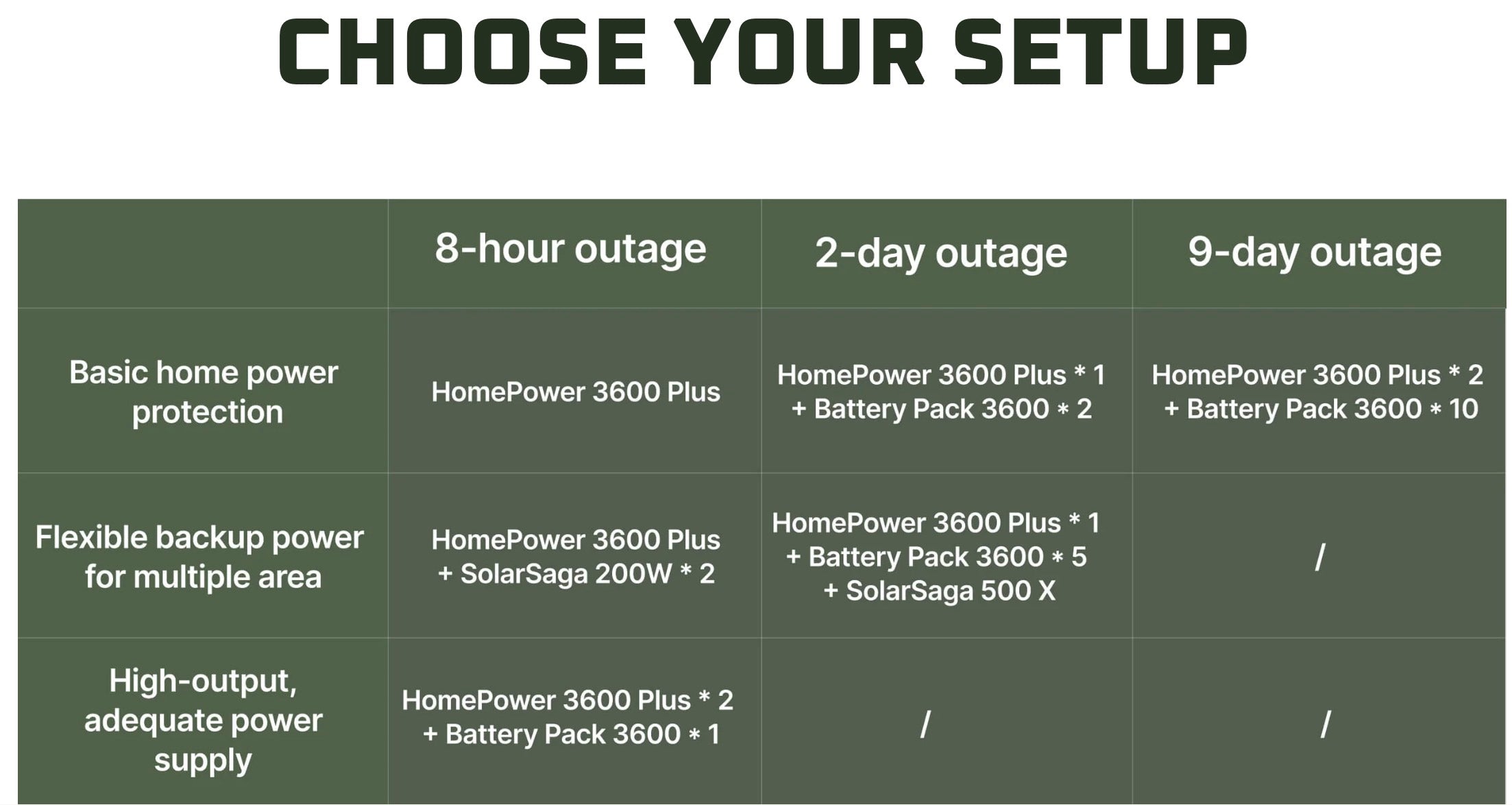 CHOOSE YOUR SETUP

| | 8-hour outage | 2-day outage | 9-day outage |
|---|---|---|---|
| Basic home power protection | HomePower 3600 Plus | HomePower 3600 Plus * 1 + Battery Pack 3600 * 2 | HomePower 3600 Plus * 2 + Battery Pack 3600 * 10 |
| Flexible backup power for multiple area | HomePower 3600 Plus + SolarSaga 200W * 2 | HomePower 3600 Plus * 1 + Battery Pack 3600 * 5 + SolarSaga 500 X | / |
| High-output, adequate power supply | HomePower 3600 Plus * 2 + Battery Pack 3600 * 1 | / | / |